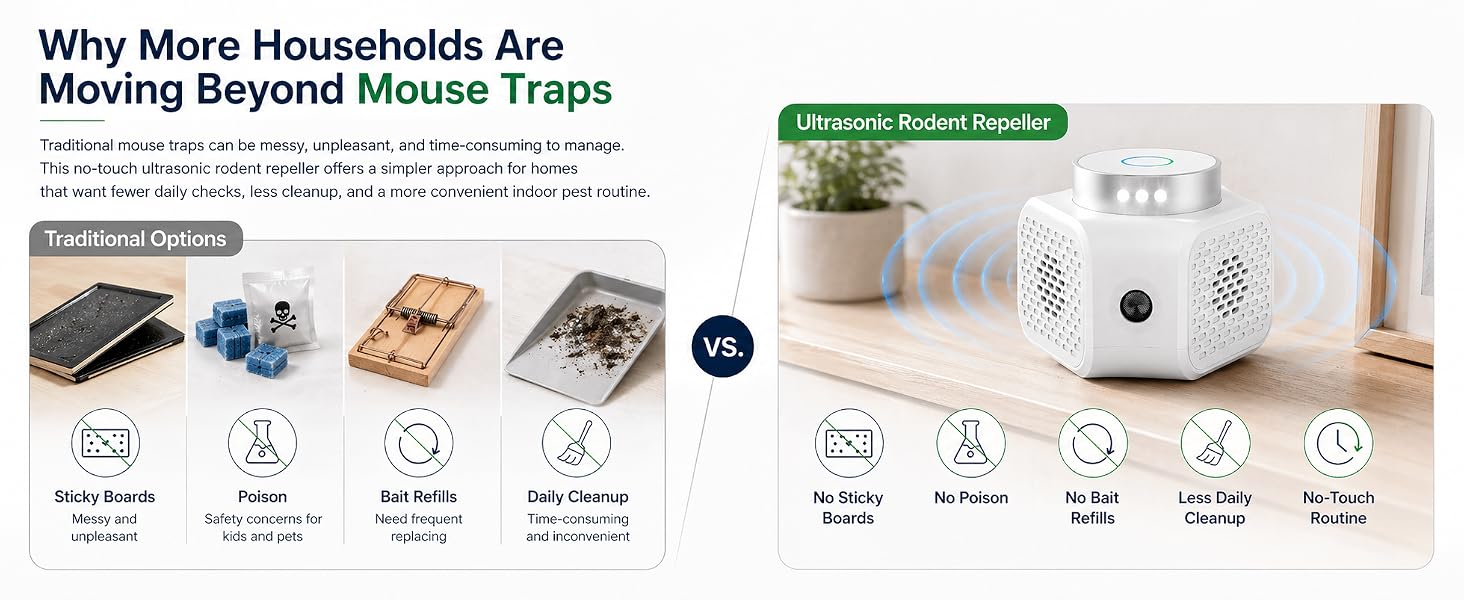 Why More Households Are Moving Beyond Mouse Traps

Traditional mouse traps can be messy, unpleasant, and time-consuming to manage. This no-touch ultrasonic rodent repeller offers a simpler approach for homes that want fewer daily checks, less cleanup, and a more convenient indoor pest routine.

Traditional Options

Sticky Boards
Messy and unpleasant

Poison
Safety concerns for kids and pets

Bait Refills
Need frequent replacing

Daily Cleanup
Time-consuming and inconvenient

VS.

Ultrasonic Rodent Repeller

No Sticky Boards

No Poison

No Bait Refills

Less Daily Cleanup

No-Touch Routine